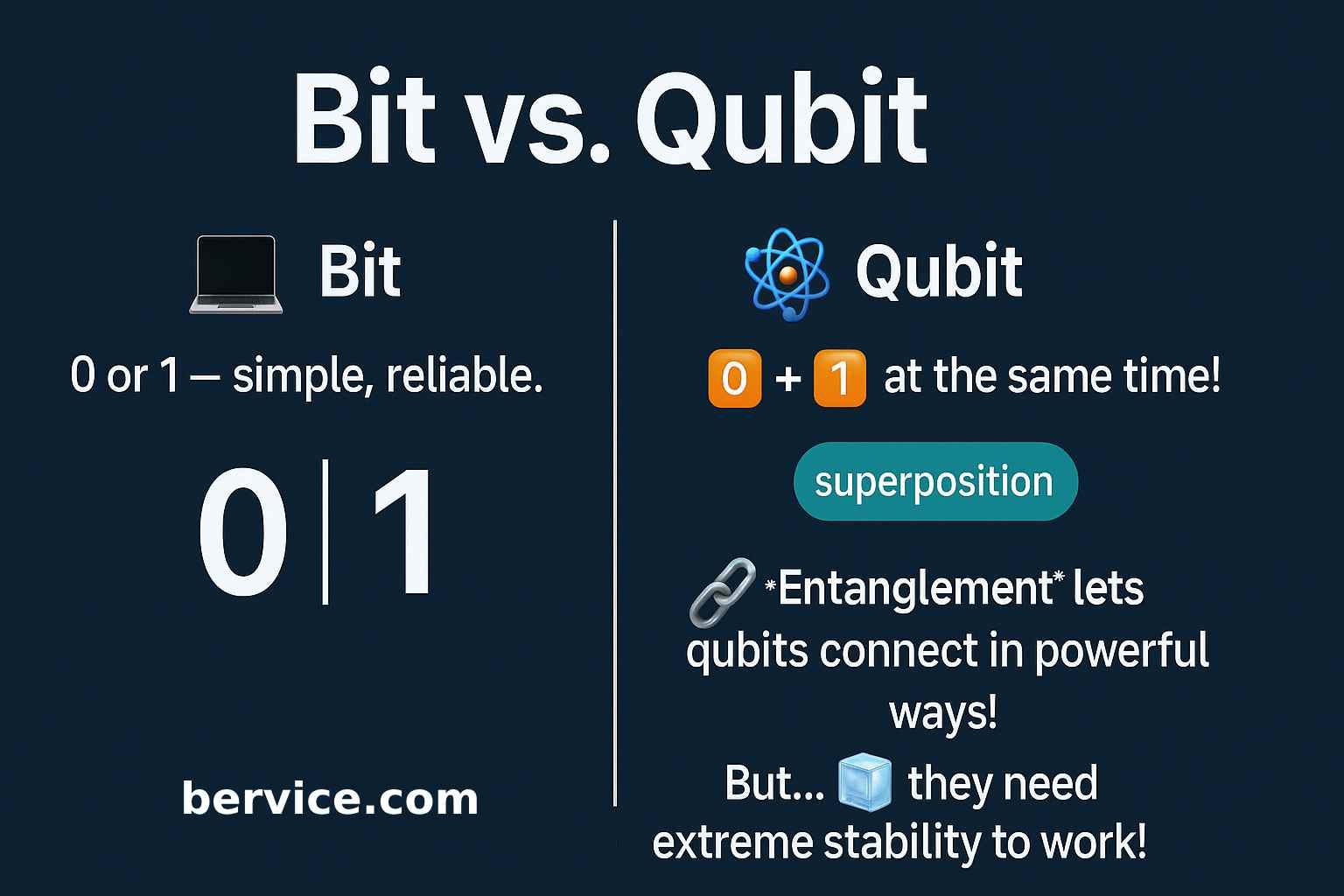 Bit vs. Qubit

Bit

0 or 1 — simple, reliable.

0 | 1

bervice.com

Qubit

0 + 1 at the same time!

superposition

*Entanglement* lets qubits connect in powerful ways!

But... they need extreme stability to work!